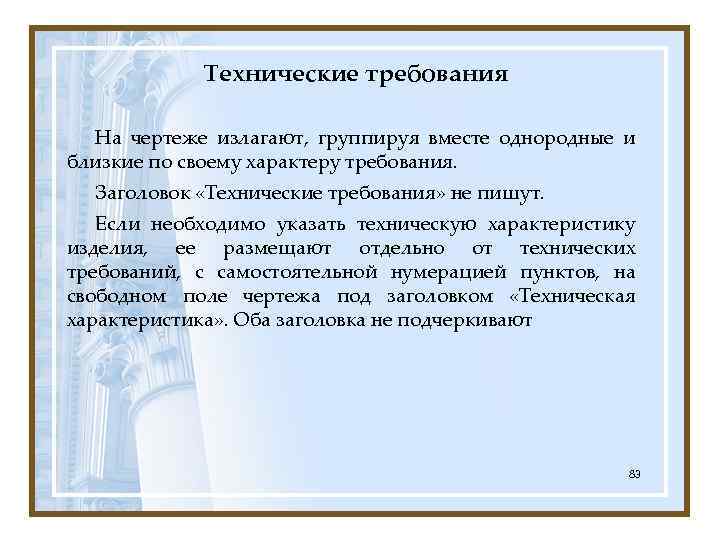 Технические требования

На чертеже излагают, группируя вместе однородные и близкие по своему характеру требования.

Заголовок «Технические требования» не пишут.

Если необходимо указать техническую характеристику изделия, ее размещают отдельно от технических требований, с самостоятельной нумерацией пунктов, на свободном поле чертежа под заголовком «Техническая характеристика». Оба заголовка не подчеркивают

83